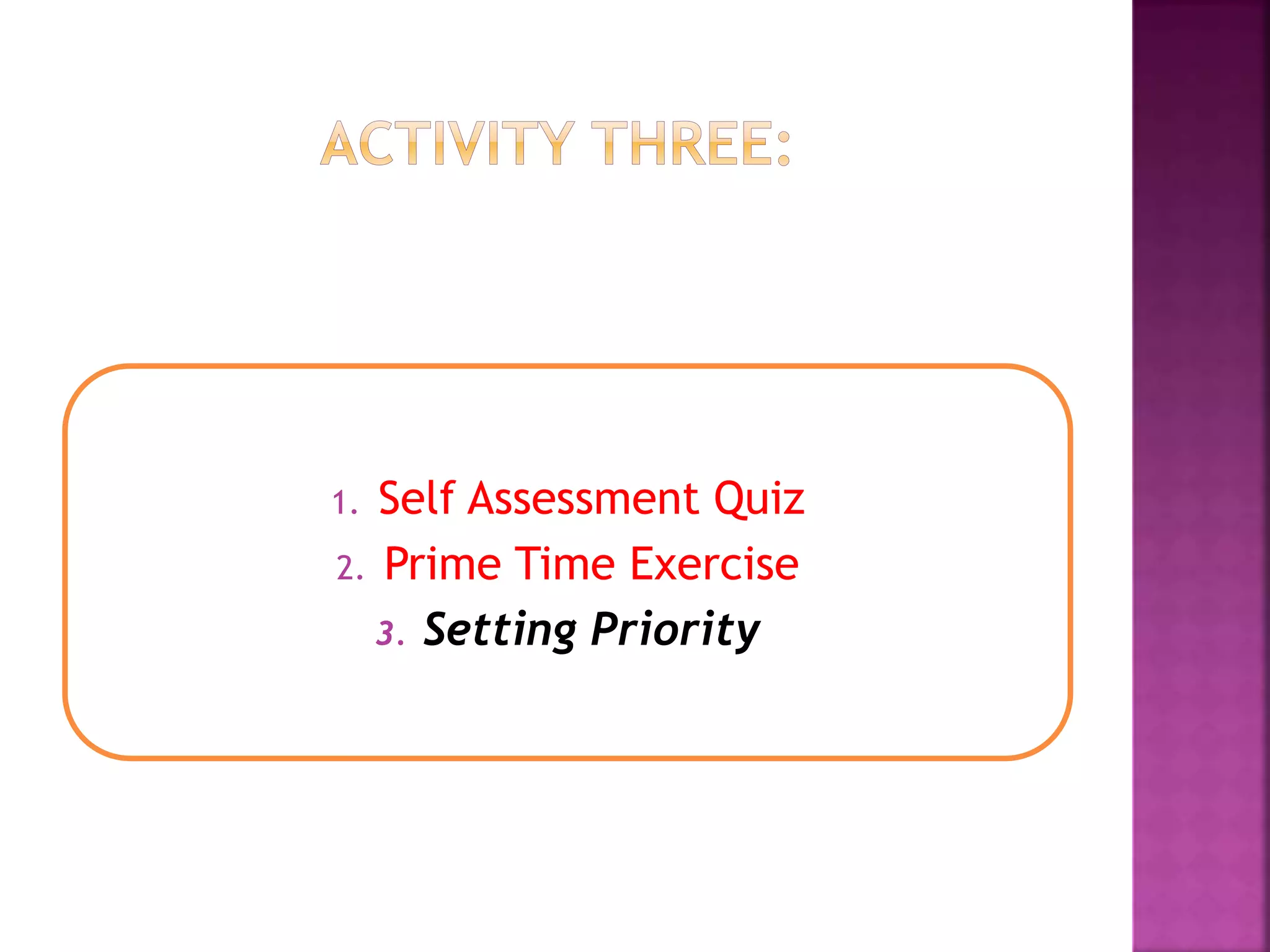 ACTIVITY THREE:

1. Self Assessment Quiz
2. Prime Time Exercise
3. Setting Priority